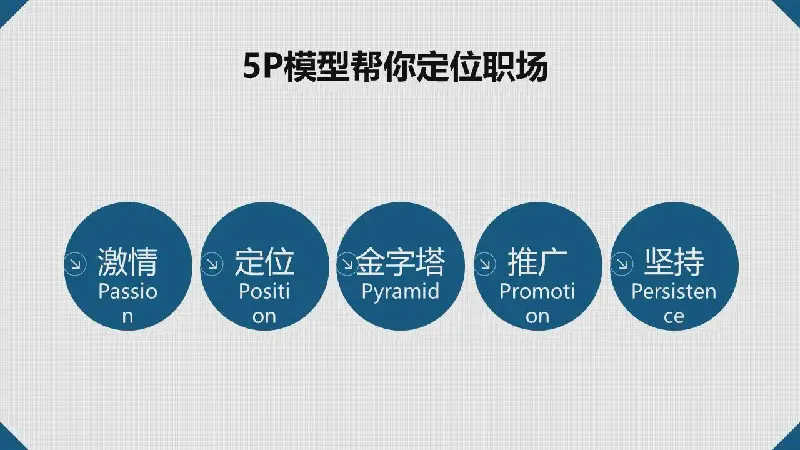 5P模型帮你定位职场

激情
Passion

定位
Position

金字塔
Pyramid

推广
Promotion

坚持
Persistence